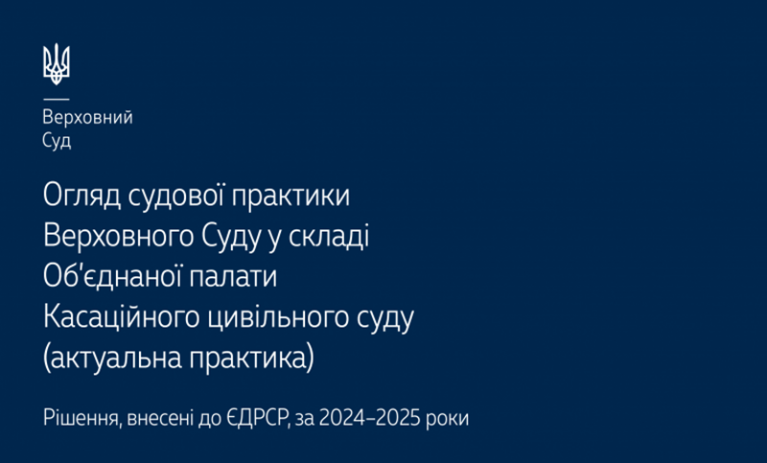 Верховний
Суд

Огляд судової практики
Верховного Суду у складі
Об'єднаної палати
Касаційного цивільного суду
(актуальна практика)

Рішення, внесені до ЄДРСР, за 2024–2025 роки